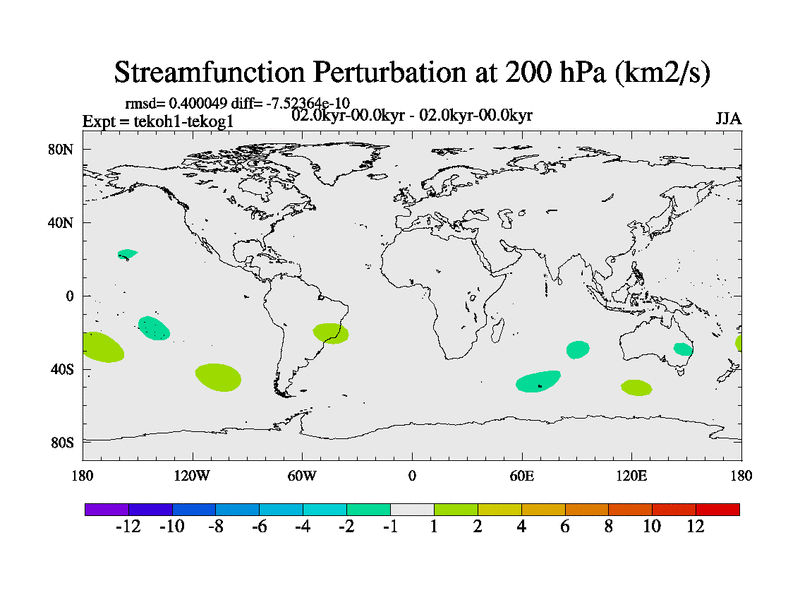 Streamfunction Perturbation at 200 hPa (km2/s)

rmsd= 0.400049 diff= -7.52364e-10
Expt = tekoh1-tekog1
02.0kyr-00.0kyr - 02.0kyr-00.0kyr
JJA

80N
40N
0
40S
80S

180
120W
60W
0
60E
120E
180

-12 -10 -8 -6 -4 -2 -1 1 2 4 6 8 10 12